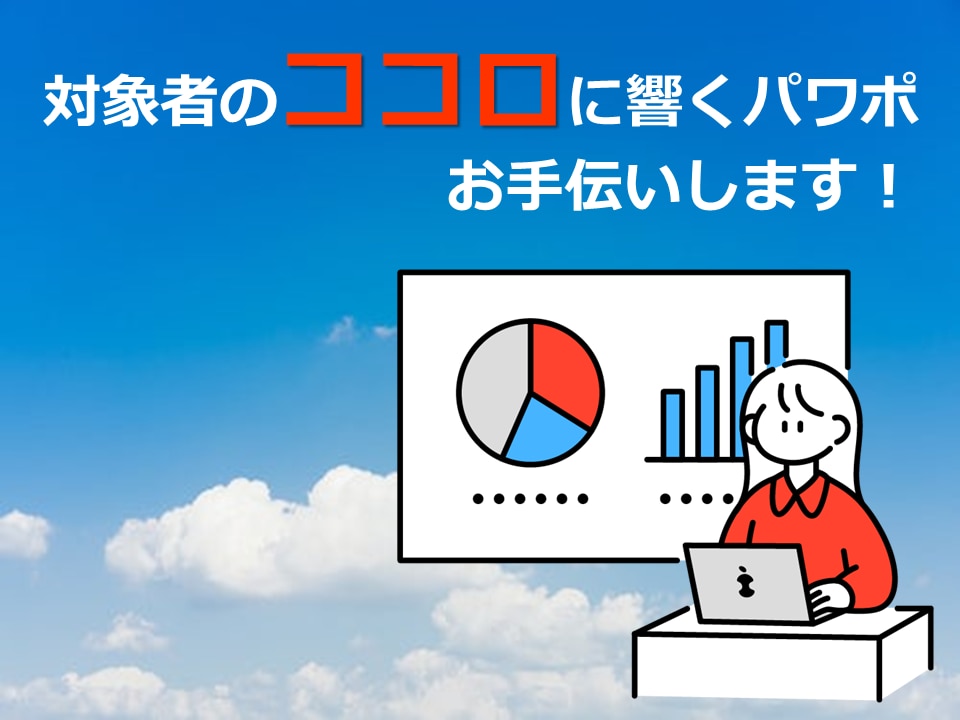 対象者のココロに響くパワポ
お手伝いします！